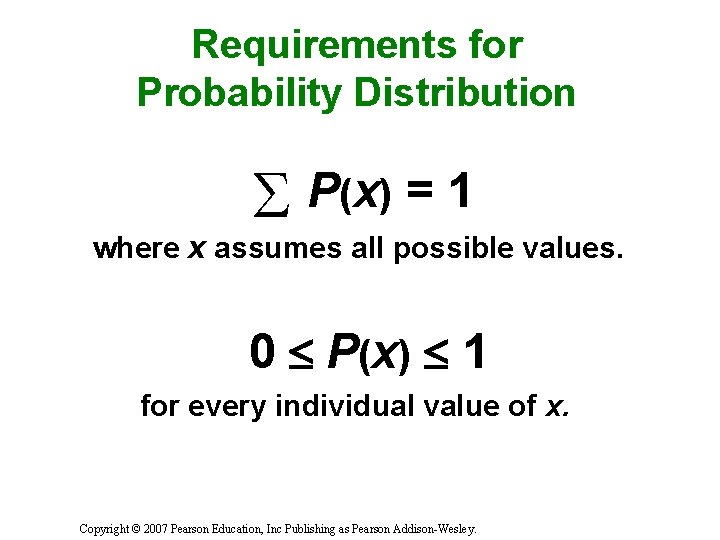 Requirements for Probability Distribution

$\sum P(x) = 1$

where $x$ assumes all possible values.

$0 \leq P(x) \leq 1$

for every individual value of $x$.

Copyright © 2007 Pearson Education, Inc Publishing as Pearson Addison-Wesley.